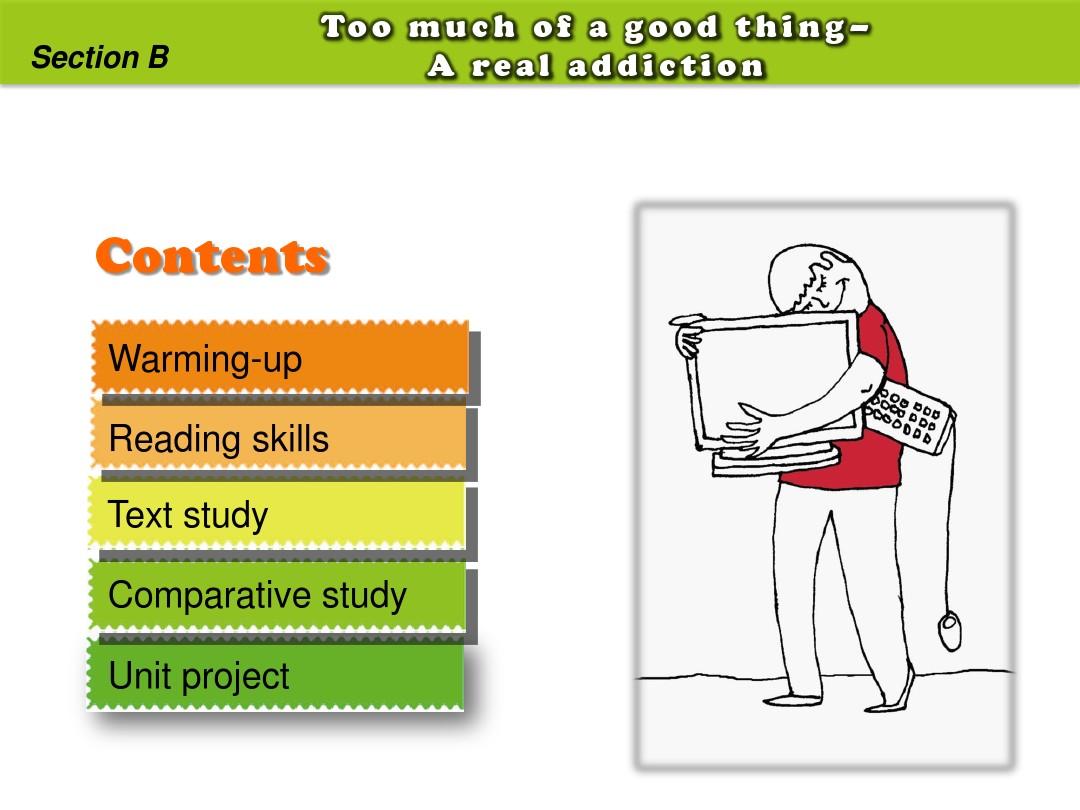 Section B

Too much of a good thing– A real addiction

Contents

Warming-up

Reading skills

Text study

Comparative study

Unit project